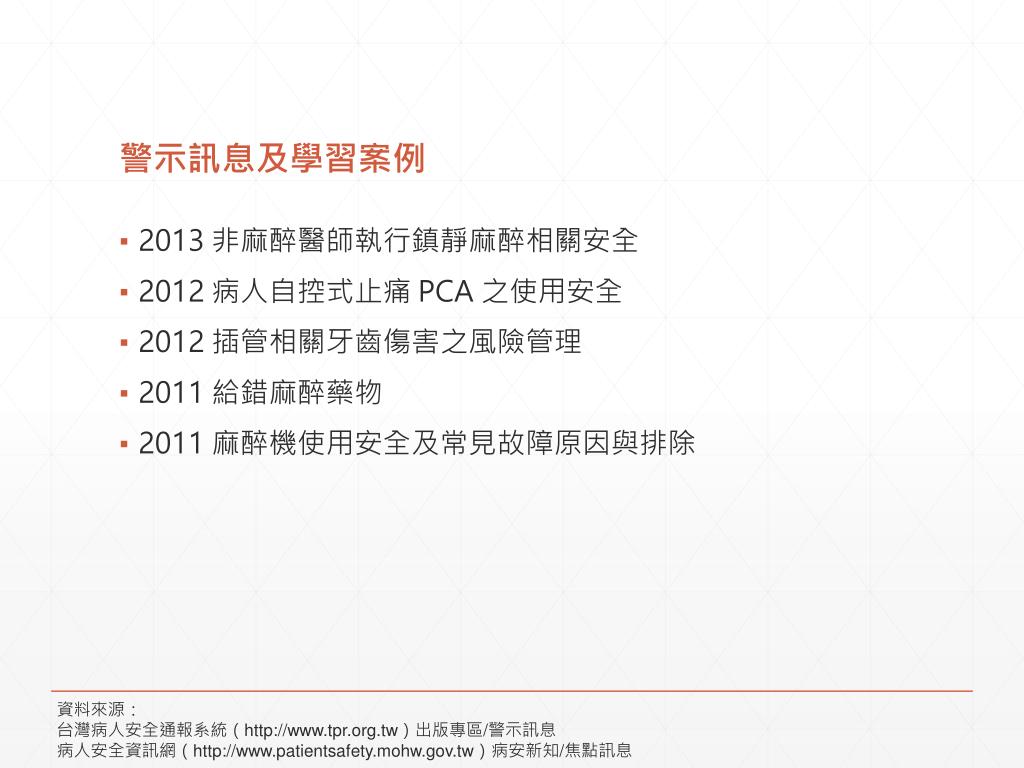 警示訊息及學習案例

▪ 2013 非麻醉醫師執行鎮靜麻醉相關安全
▪ 2012 病人自控式止痛 PCA 之使用安全
▪ 2012 插管相關牙齒傷害之風險管理
▪ 2011 給錯麻醉藥物
▪ 2011 麻醉機使用安全及常見故障原因與排除

資料來源：
台灣病人安全通報系統（http://www.tpr.org.tw）出版專區/警示訊息
病人安全資訊網（http://www.patientsafety.mohw.gov.tw）病安新知/焦點訊息